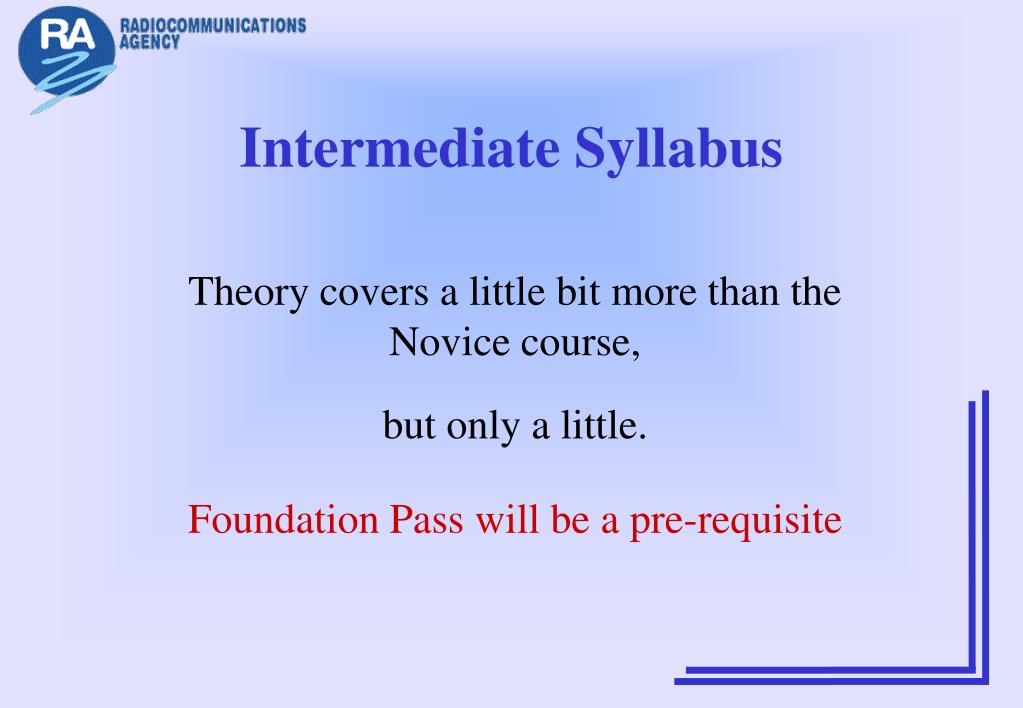 RA
RADIOCOMMUNICATIONS
AGENCY

Intermediate Syllabus

Theory covers a little bit more than the Novice course,

but only a little.

Foundation Pass will be a pre-requisite